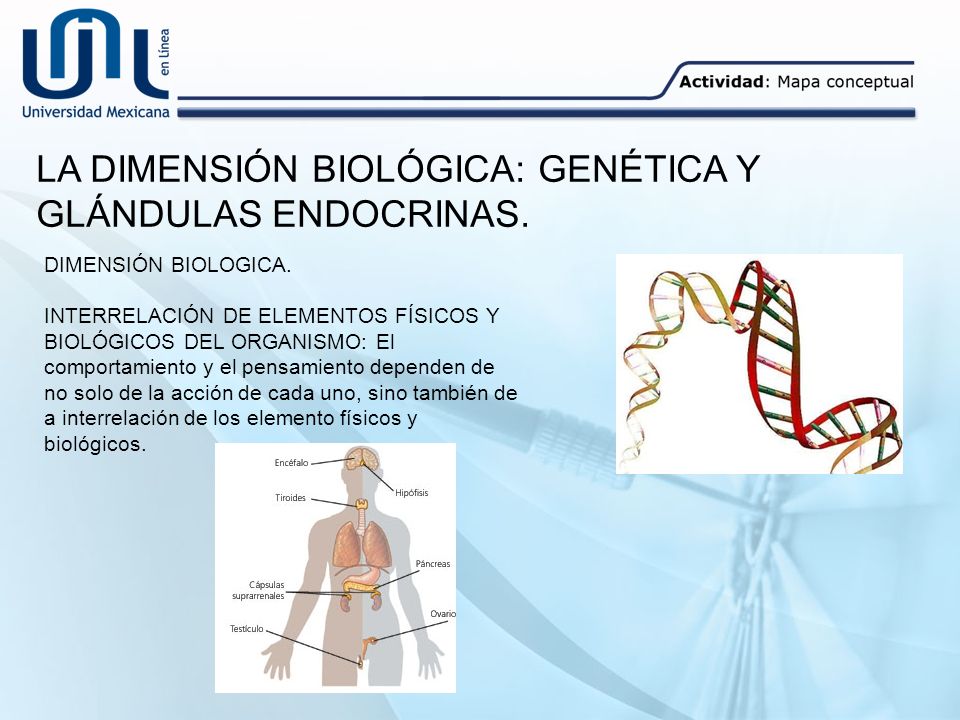 en Línea
Universidad Mexicana

Actividad: Mapa conceptual

LA DIMENSIÓN BIOLÓGICA: GENÉTICA Y GLÁNDULAS ENDOCRINAS.

DIMENSIÓN BIOLOGICA.

INTERRELACIÓN DE ELEMENTOS FÍSICOS Y BIOLÓGICOS DEL ORGANISMO: El comportamiento y el pensamiento dependen de no solo de la acción de cada uno, sino también de a interrelación de los elemento físicos y biológicos.

Encéfalo
Hipófisis
Tiroides
Páncreas
Cápsulas suprarrenales
Ovario
Testículo